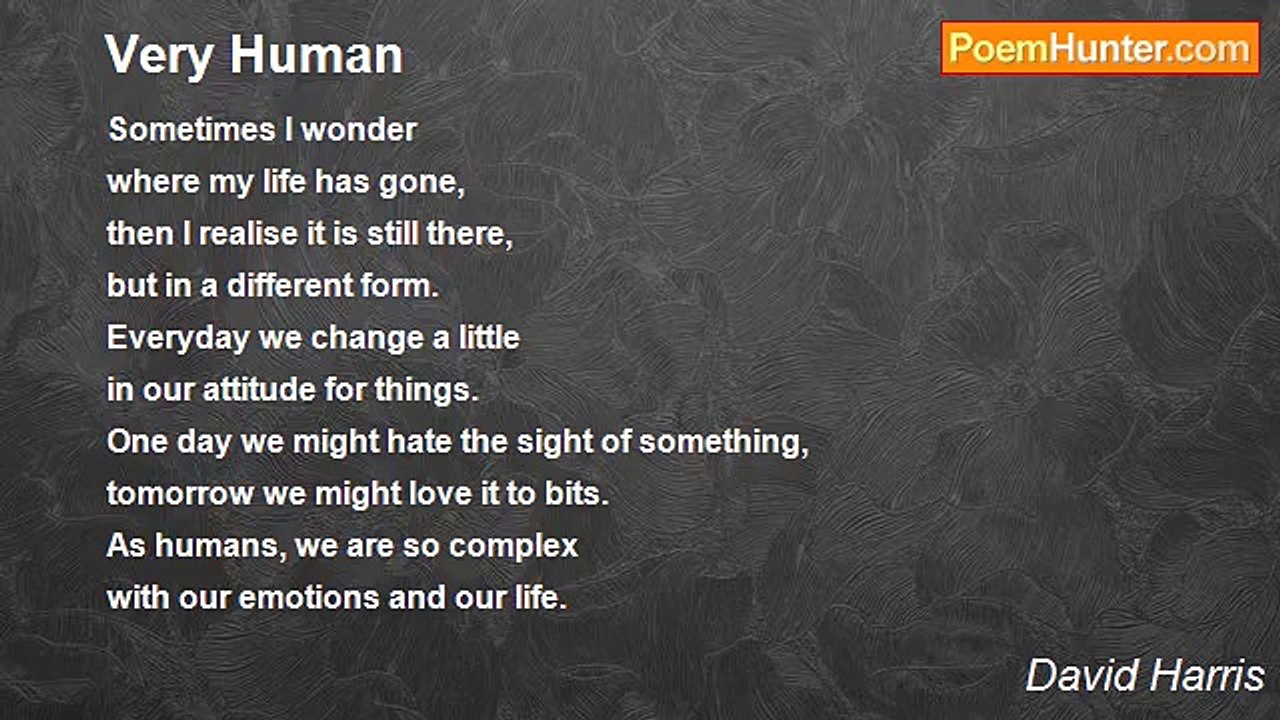 Very Human

PoemHunter.com

Sometimes I wonder
where my life has gone,
then I realise it is still there,
but in a different form.
Everyday we change a little
in our attitude for things.
One day we might hate the sight of something,
tomorrow we might love it to bits.
As humans, we are so complex
with our emotions and our life.

David Harris